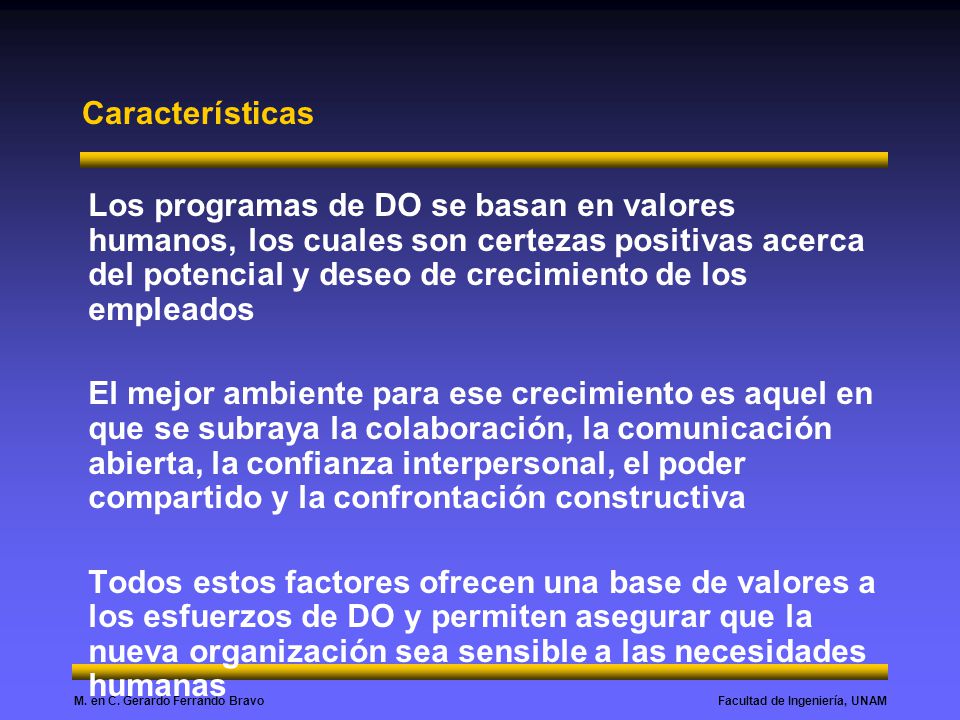 Características

Los programas de DO se basan en valores humanos, los cuales son certezas positivas acerca del potencial y deseo de crecimiento de los empleados

El mejor ambiente para ese crecimiento es aquel en que se subraya la colaboración, la comunicación abierta, la confianza interpersonal, el poder compartido y la confrontación constructiva

Todos estos factores ofrecen una base de valores a los esfuerzos de DO y permiten asegurar que la nueva organización sea sensible a las necesidades humanas

M. en C. Gerardo Ferrando Bravo

Facultad de Ingeniería, UNAM